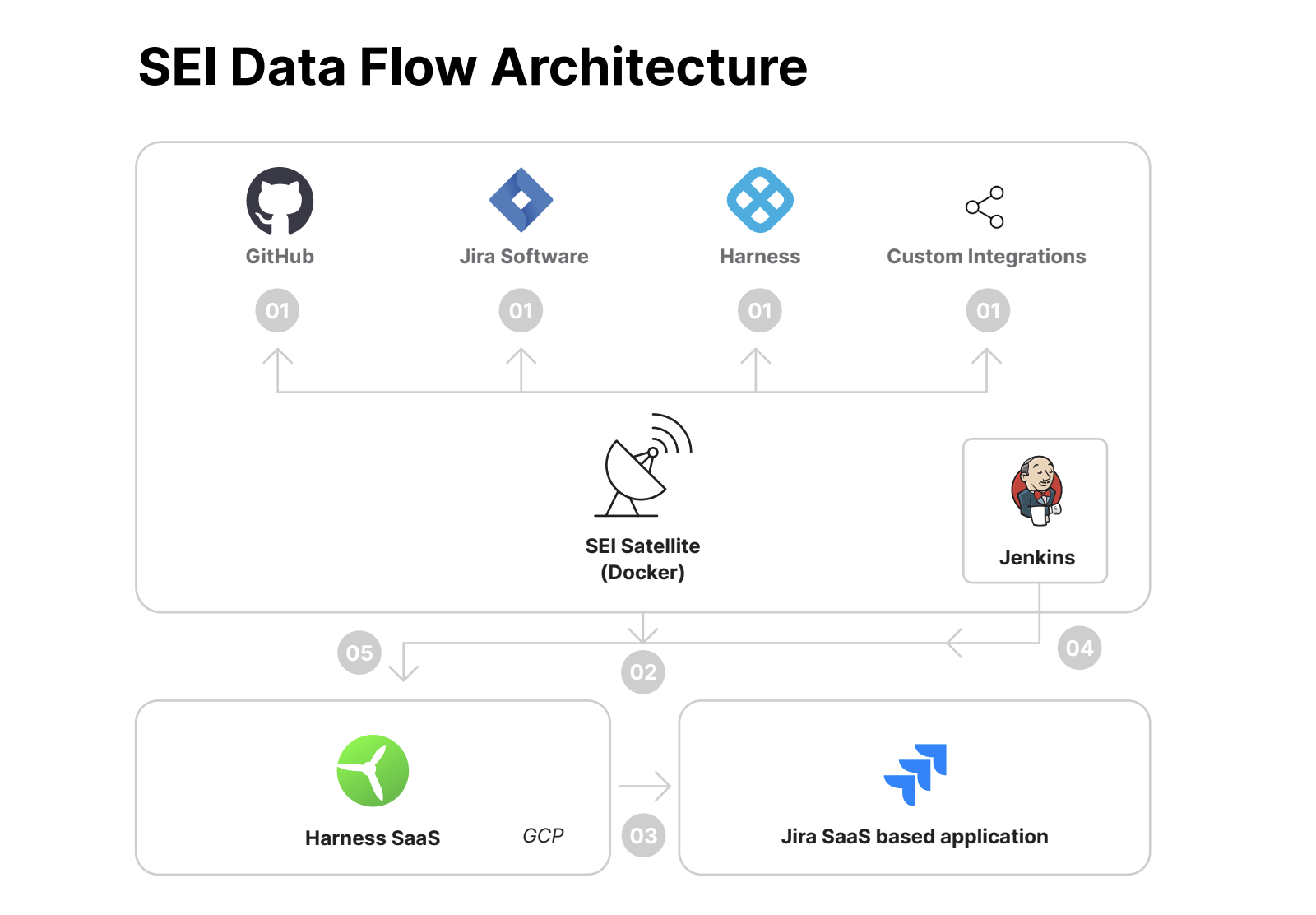 SEI Data Flow Architecture

GitHub

Jira Software

Harness

Custom Integrations

01

01

01

01

SEI Satellite (Docker)

Jenkins

05

02

04

Harness SaaS

GCP

03

Jira SaaS based application